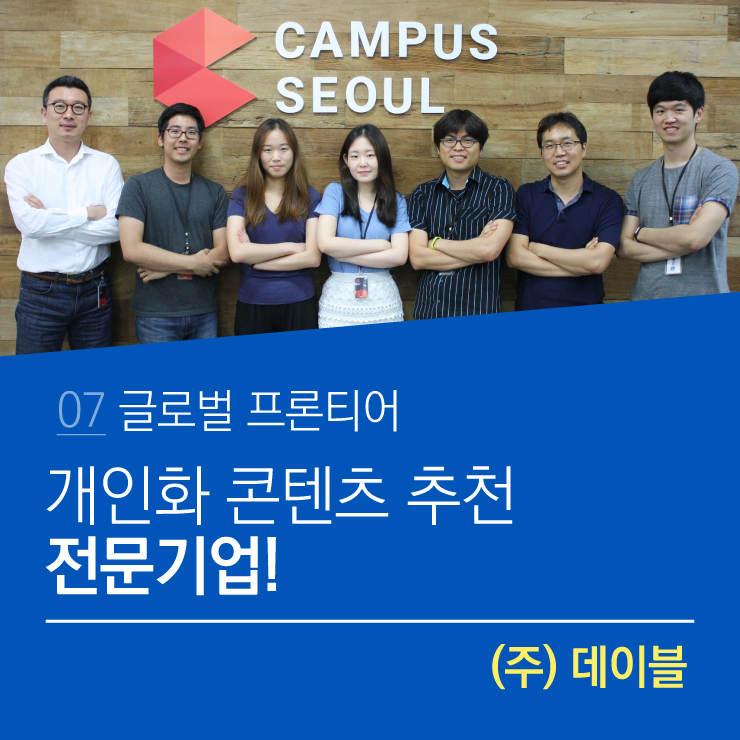 CAMPUS SEOUL

07 글로벌 프론티어

개인화 콘텐츠 추천 전문기업!

(주) 데이블